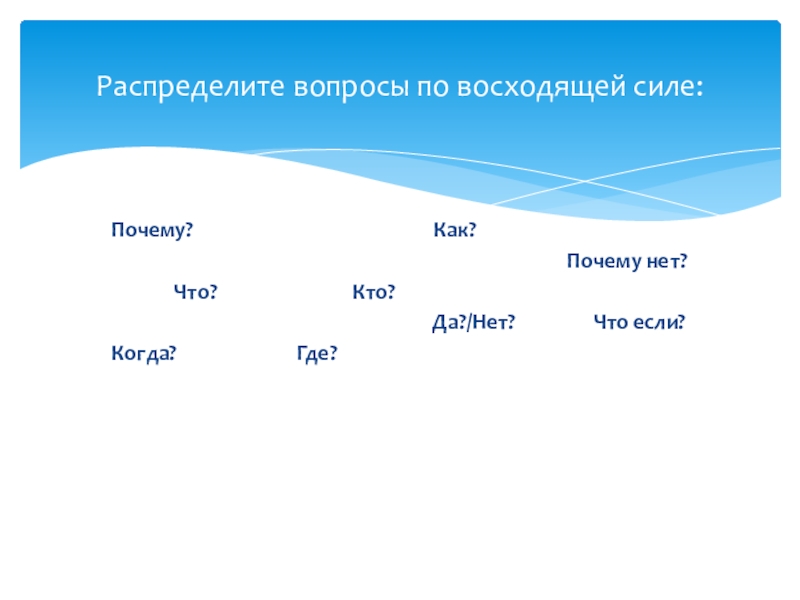 Распределите вопросы по восходящей силе:

Почему? Как?

Почему нет?

Что? Кто?

Да?/Нет? Что если?

Когда? Где?